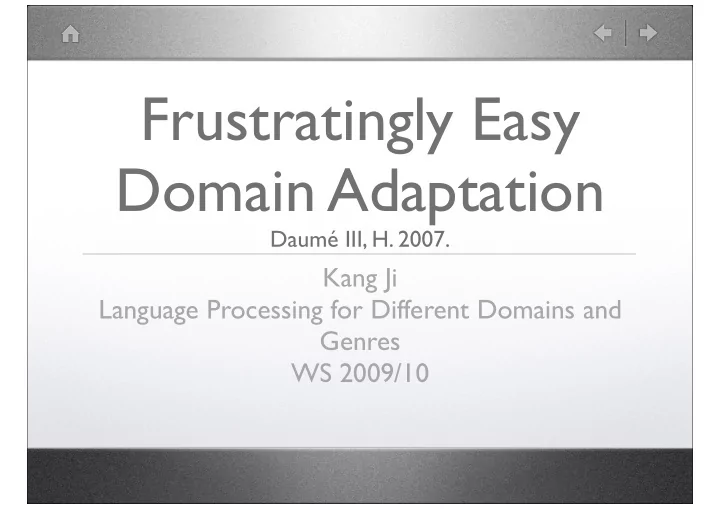 Frustratingly Easy Domain Adaptation

Daumé III, H. 2007.

Kang Ji
Language Processing for Different Domains and Genres
WS 2009/10